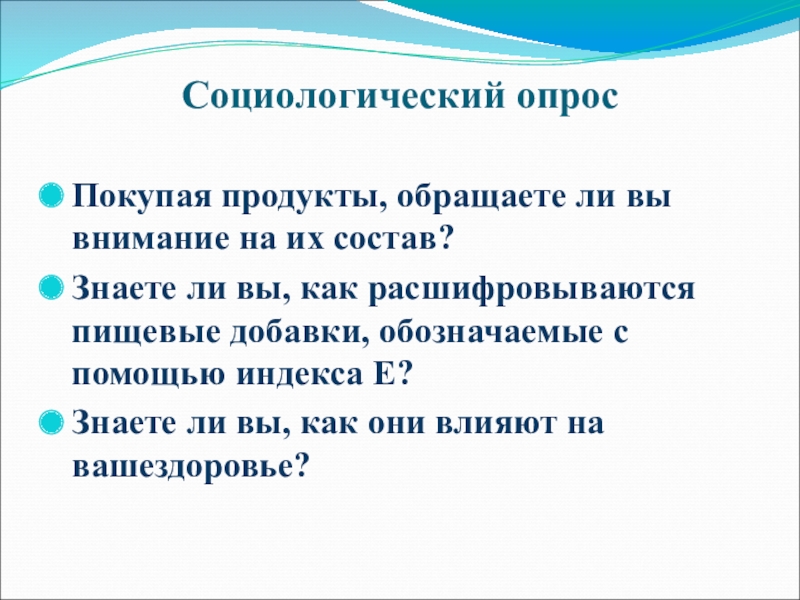 Социологический опрос

Покупая продукты, обращаете ли вы внимание на их состав?

Знаете ли вы, как расшифровываются пищевые добавки, обозначаемые с помощью индекса Е?

Знаете ли вы, как они влияют на вашездоровье?